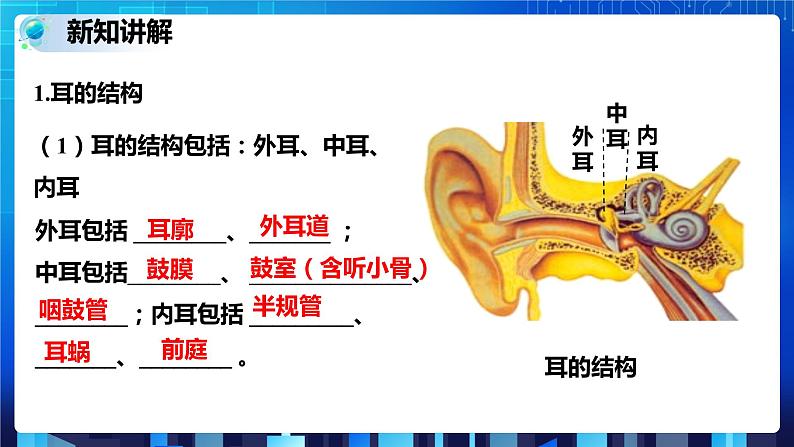 新知讲解

1.耳的结构

（1）耳的结构包括：外耳、中耳、内耳

外耳包括 耳廓 、 外耳道 ；

中耳包括 鼓膜 、 鼓室（含听小骨）、 咽鼓管 ；内耳包括 半规管 、 耳蜗 、 前庭 。

外耳

中耳

内耳

耳的结构